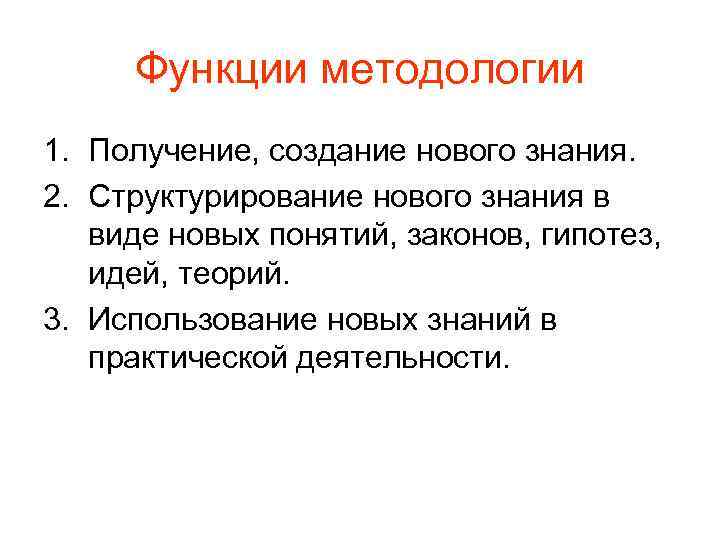 Функции методологии

1. Получение, создание нового знания.
2. Структурирование нового знания в виде новых понятий, законов, гипотез, идей, теорий.
3. Использование новых знаний в практической деятельности.